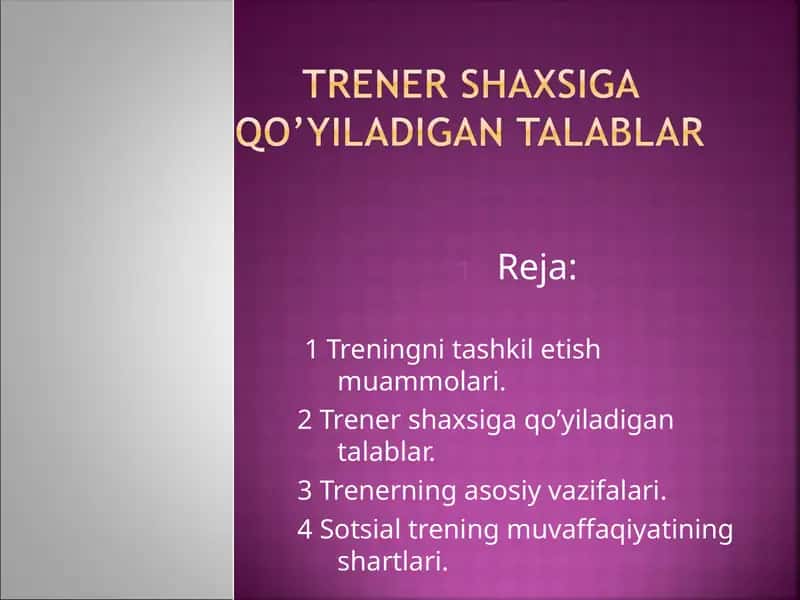 TRENER SHAXSIGA QO'YILADIGAN TALABLAR

Reja:

1 Treningni tashkil etish muammolari.

2 Trener shaxsiga qo'yiladigan talablar.

3 Trenerning asosiy vazifalari.

4 Sotsial trening muvaffaqiyatining shartlari.